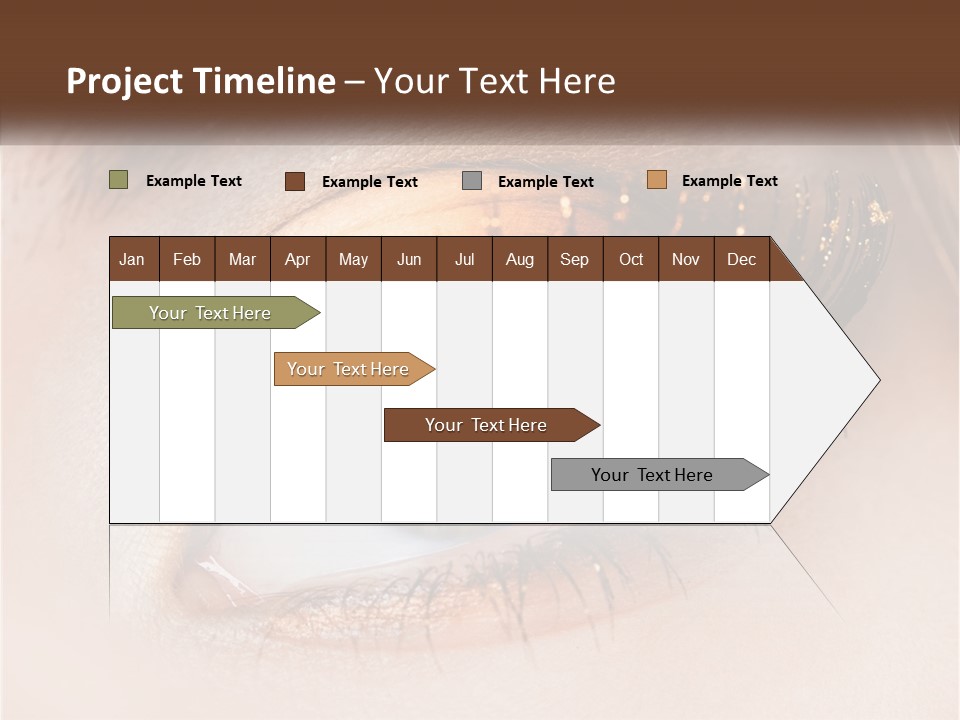 Project Timeline – Your Text Here

Example Text
Example Text
Example Text
Example Text

| Jan | Feb | Mar | Apr | May | Jun | Jul | Aug | Sep | Oct | Nov | Dec |
|---|---|---|---|---|---|---|---|---|---|---|---|

Your Text Here

Your Text Here

Your Text Here

Your Text Here